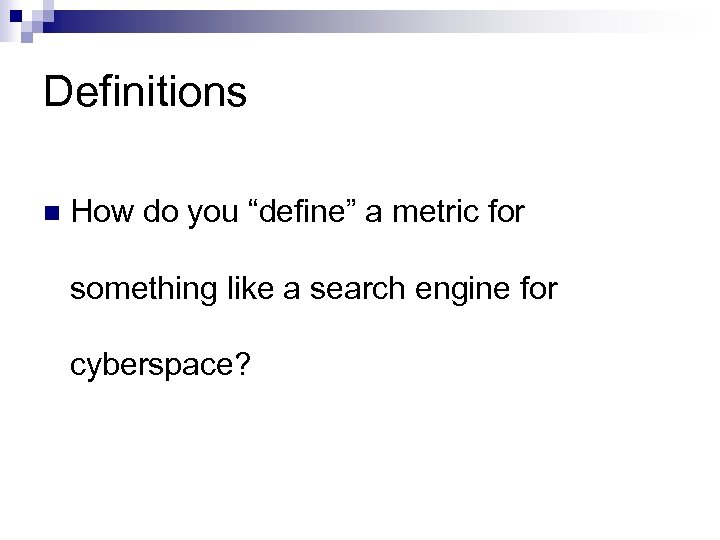 Definitions

How do you “define” a metric for something like a search engine for cyberspace?